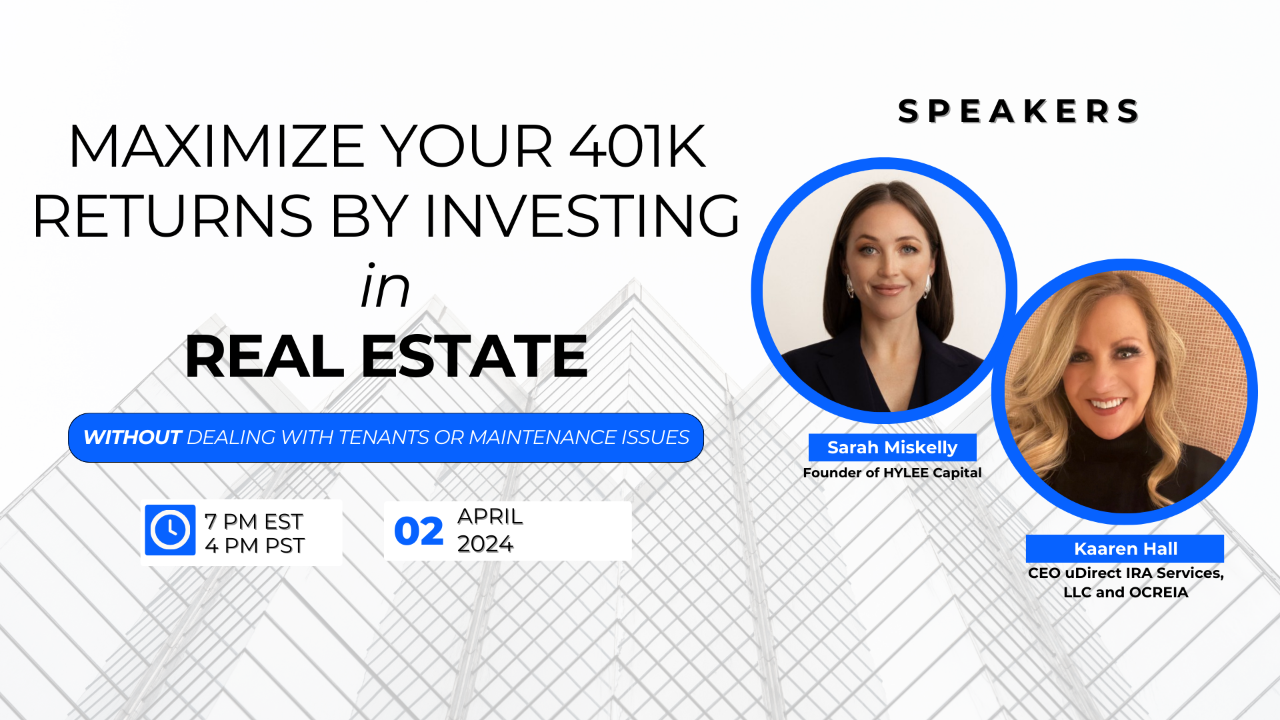 MAXIMIZE YOUR 401K RETURNS BY INVESTING
in
REAL ESTATE

WITHOUT DEALING WITH TENANTS OR MAINTENANCE ISSUES

7 PM EST
4 PM PST

02 APRIL 2024

SPEAKERS

Sarah Miskelly
Founder of HYLEE Capital

Kaaren Hall
CEO uDirect IRA Services, LLC and OCREIA